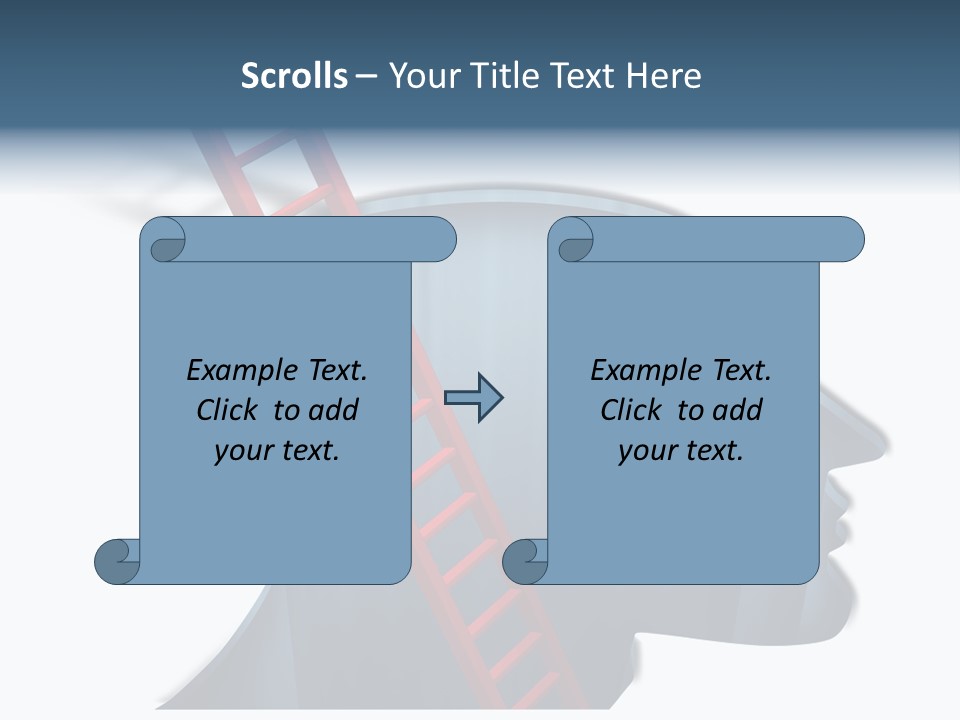 Scrolls – Your Title Text Here

Example Text. Click to add your text.

Example Text. Click to add your text.